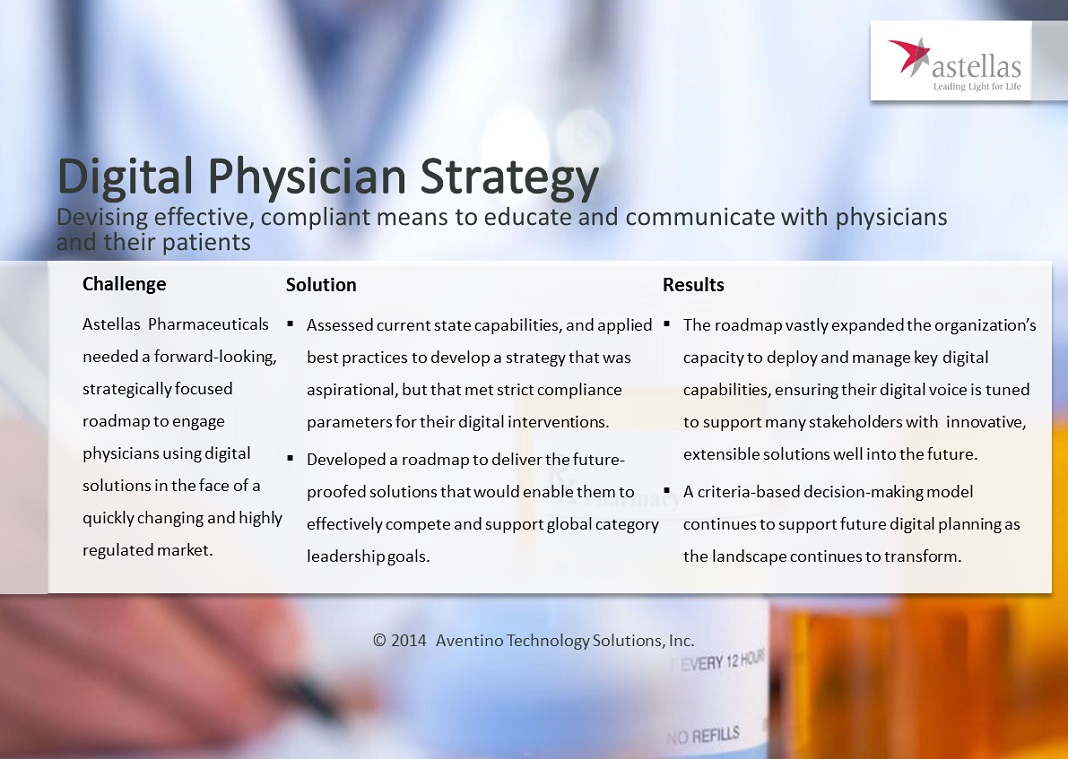 astellas
Leading Light for Life

Digital Physician Strategy
Devising effective, compliant means to educate and communicate with physicians and their patients

Challenge

Astellas Pharmaceuticals needed a forward-looking, strategically focused roadmap to engage physicians using digital solutions in the face of a quickly changing and highly regulated market.

Solution

▪ Assessed current state capabilities, and applied best practices to develop a strategy that was aspirational, but that met strict compliance parameters for their digital interventions.

▪ Developed a roadmap to deliver the future-proofed solutions that would enable them to effectively compete and support global category leadership goals.

Results

▪ The roadmap vastly expanded the organization's capacity to deploy and manage key digital capabilities, ensuring their digital voice is tuned to support many stakeholders with innovative, extensible solutions well into the future.

▪ A criteria-based decision-making model continues to support future digital planning as the landscape continues to transform.

© 2014 Aventino Technology Solutions, Inc.

EVERY 12 HOURS

NO REFILLS